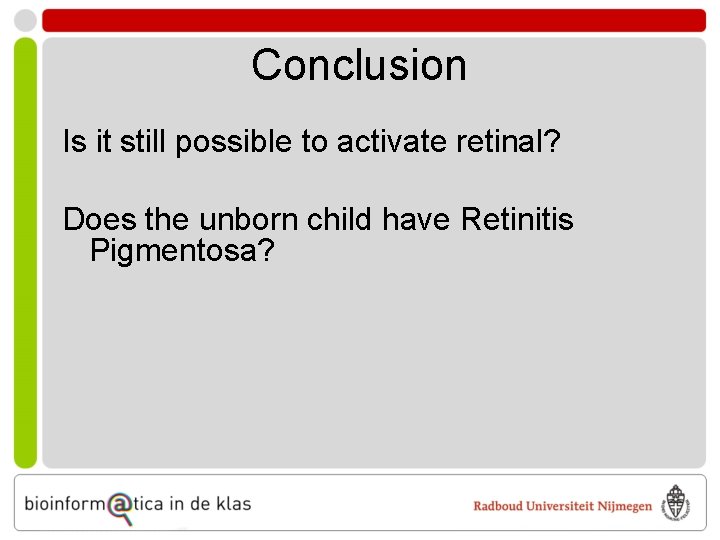 Conclusion

Is it still possible to activate retinal?

Does the unborn child have Retinitis Pigmentosa?

bioinform@tica in de klas

Radboud Universiteit Nijmegen